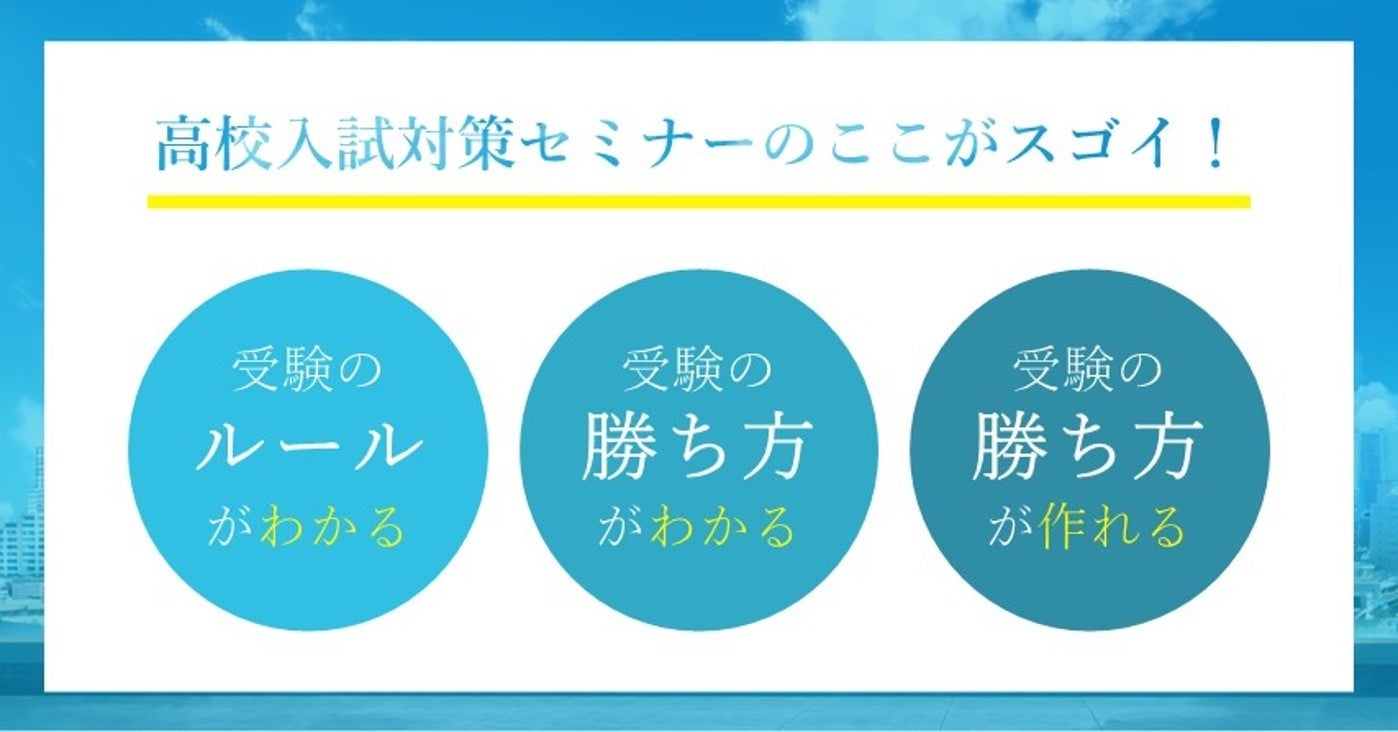 高校入試対策セミナーのここがスゴイ！

受験の
ルール
がわかる

受験の
勝ち方
がわかる

受験の
勝ち方
が作れる